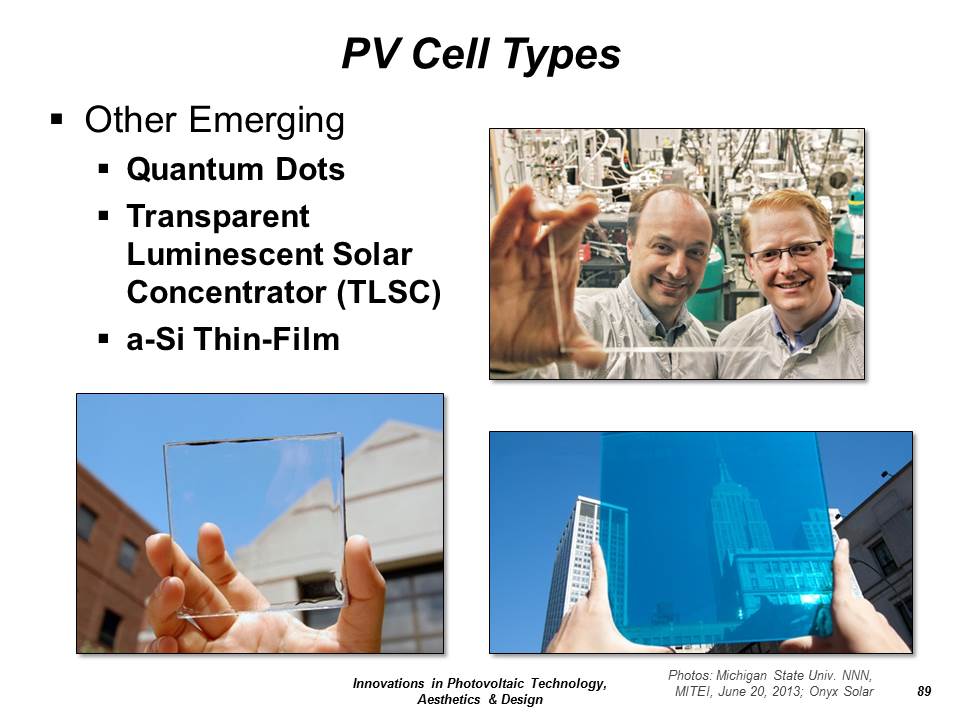 PV Cell Types

▪ Other Emerging
▪ Quantum Dots
▪ Transparent Luminescent Solar Concentrator (TLSC)
▪ a-Si Thin-Film

Innovations in Photovoltaic Technology, Aesthetics & Design

Photos: Michigan State Univ. NNN, MITEI, June 20, 2013; Onyx Solar

89